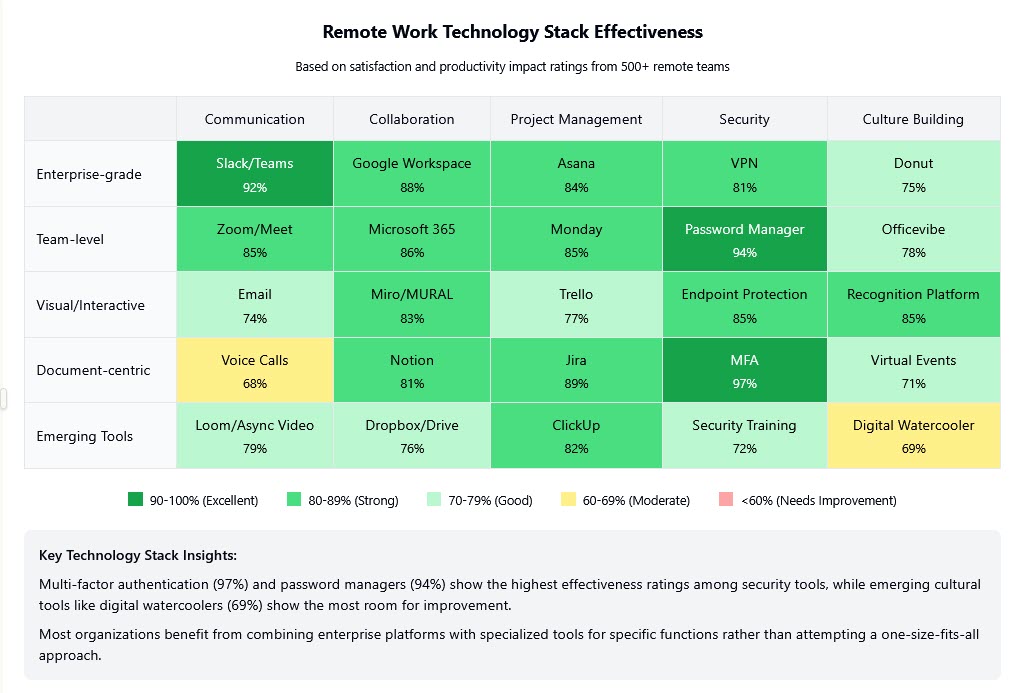 Remote Work Technology Stack Effectiveness

Based on satisfaction and productivity impact ratings from 500+ remote teams

| | Communication | Collaboration | Project Management | Security | Culture Building |
|---|---|---|---|---|---|
| Enterprise-grade | Slack/Teams 92% | Google Workspace 88% | Asana 84% | VPN 81% | Donut 75% |
| Team-level | Zoom/Meet 85% | Microsoft 365 86% | Monday 85% | Password Manager 94% | Officevibe 78% |
| Visual/Interactive | Email 74% | Miro/MURAL 83% | Trello 77% | Endpoint Protection 85% | Recognition Platform 85% |
| Document-centric | Voice Calls 68% | Notion 81% | Jira 89% | MFA 97% | Virtual Events 71% |
| Emerging Tools | Loom/Async Video 79% | Dropbox/Drive 76% | ClickUp 82% | Security Training 72% | Digital Watercooler 69% |

90-100% (Excellent) 80-89% (Strong) 70-79% (Good) 60-69% (Moderate) <60% (Needs Improvement)

Key Technology Stack Insights:

Multi-factor authentication (97%) and password managers (94%) show the highest effectiveness ratings among security tools, while emerging cultural tools like digital watercoolers (69%) show the most room for improvement.

Most organizations benefit from combining enterprise platforms with specialized tools for specific functions rather than attempting a one-size-fits-all approach.